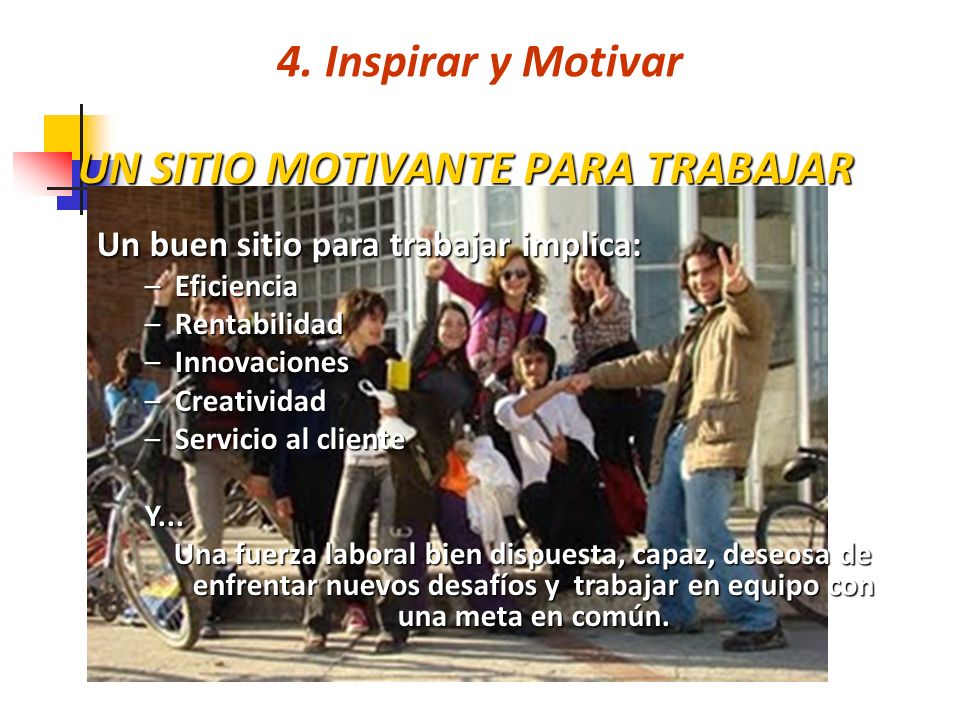 4. Inspirar y Motivar

UN SITIO MOTIVANTE PARA TRABAJAR

Un buen sitio para trabajar implica:
– Eficiencia
– Rentabilidad
– Innovaciones
– Creatividad
– Servicio al cliente

Y...
Una fuerza laboral bien dispuesta, capaz, deseosa de enfrentar nuevos desafíos y trabajar en equipo con una meta en común.